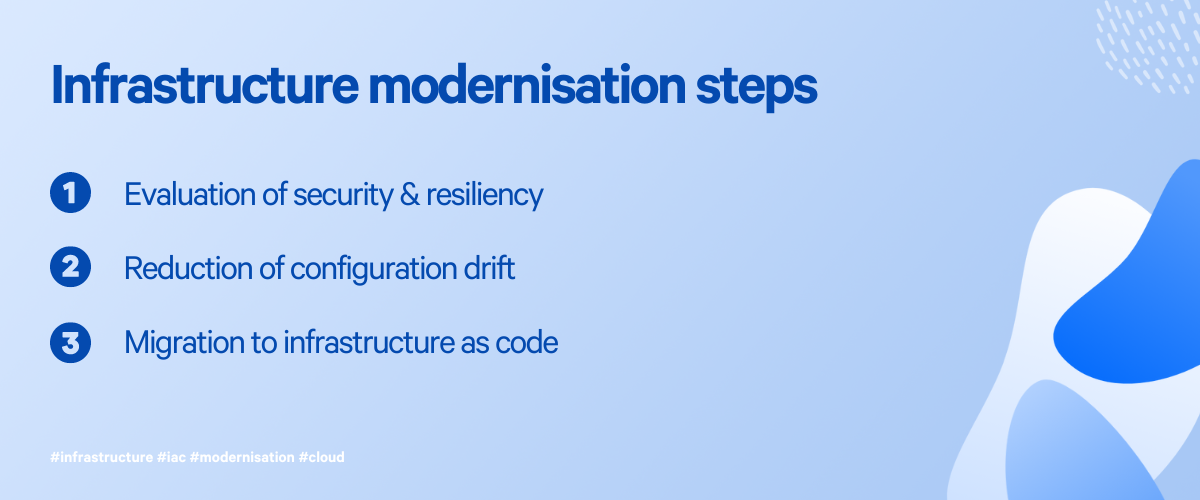 Infrastructure modernisation steps

1 Evaluation of security & resiliency

2 Reduction of configuration drift

3 Migration to infrastructure as code

#infrastructure #iac #modernisation #cloud